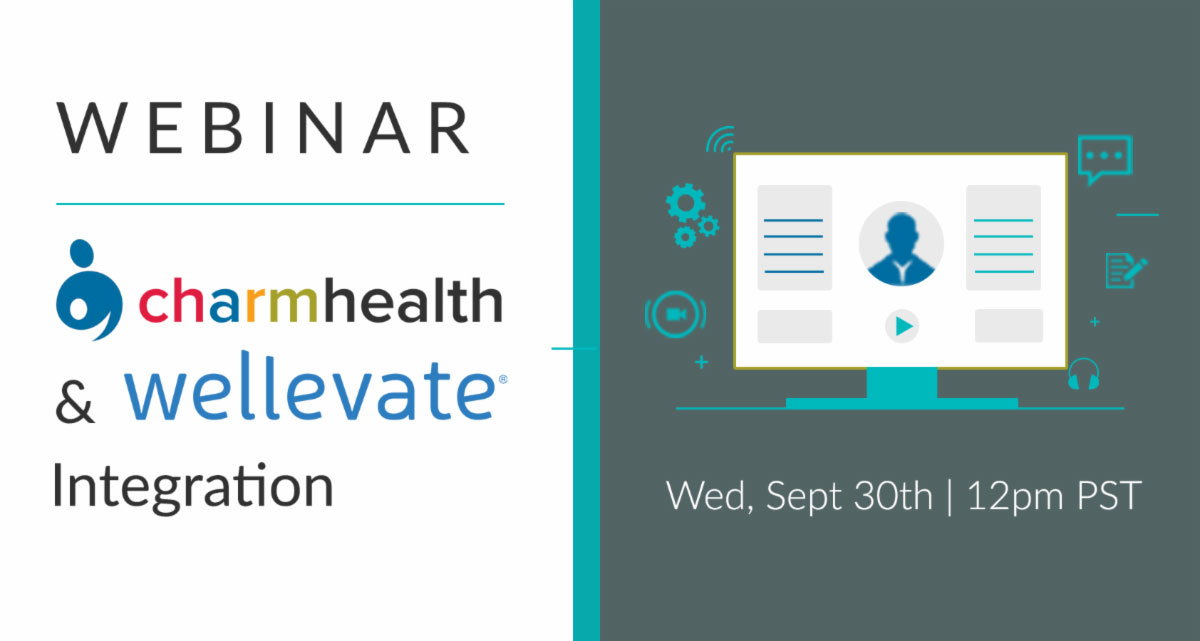 WEBINAR

charmhealth

& wellevate®

Integration

Wed, Sept 30th | 12pm PST